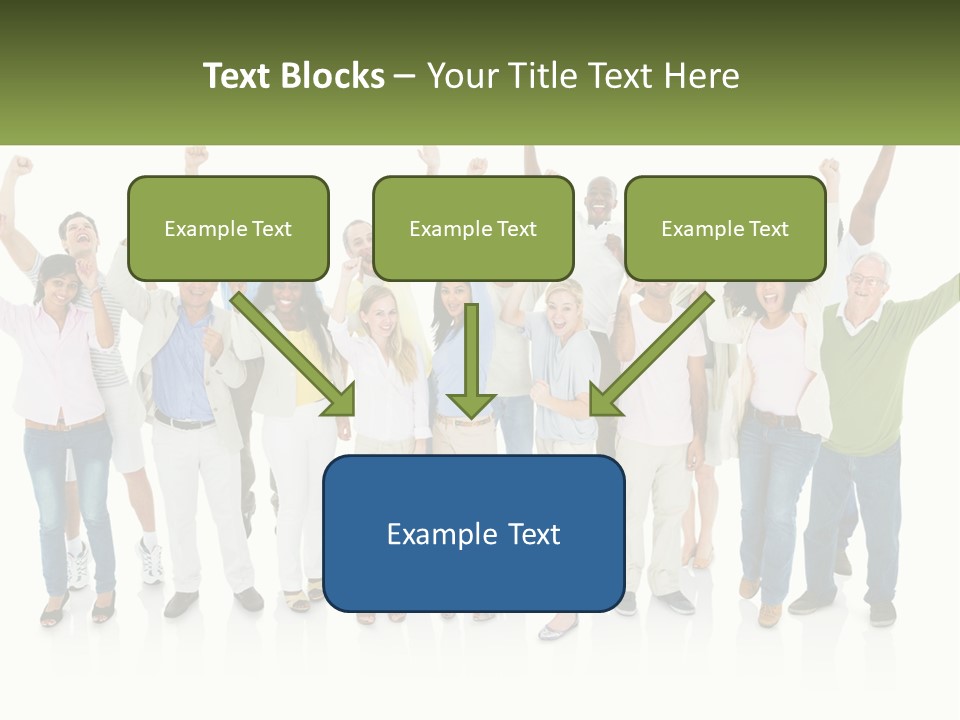 Text Blocks – Your Title Text Here

Example Text

Example Text

Example Text

Example Text